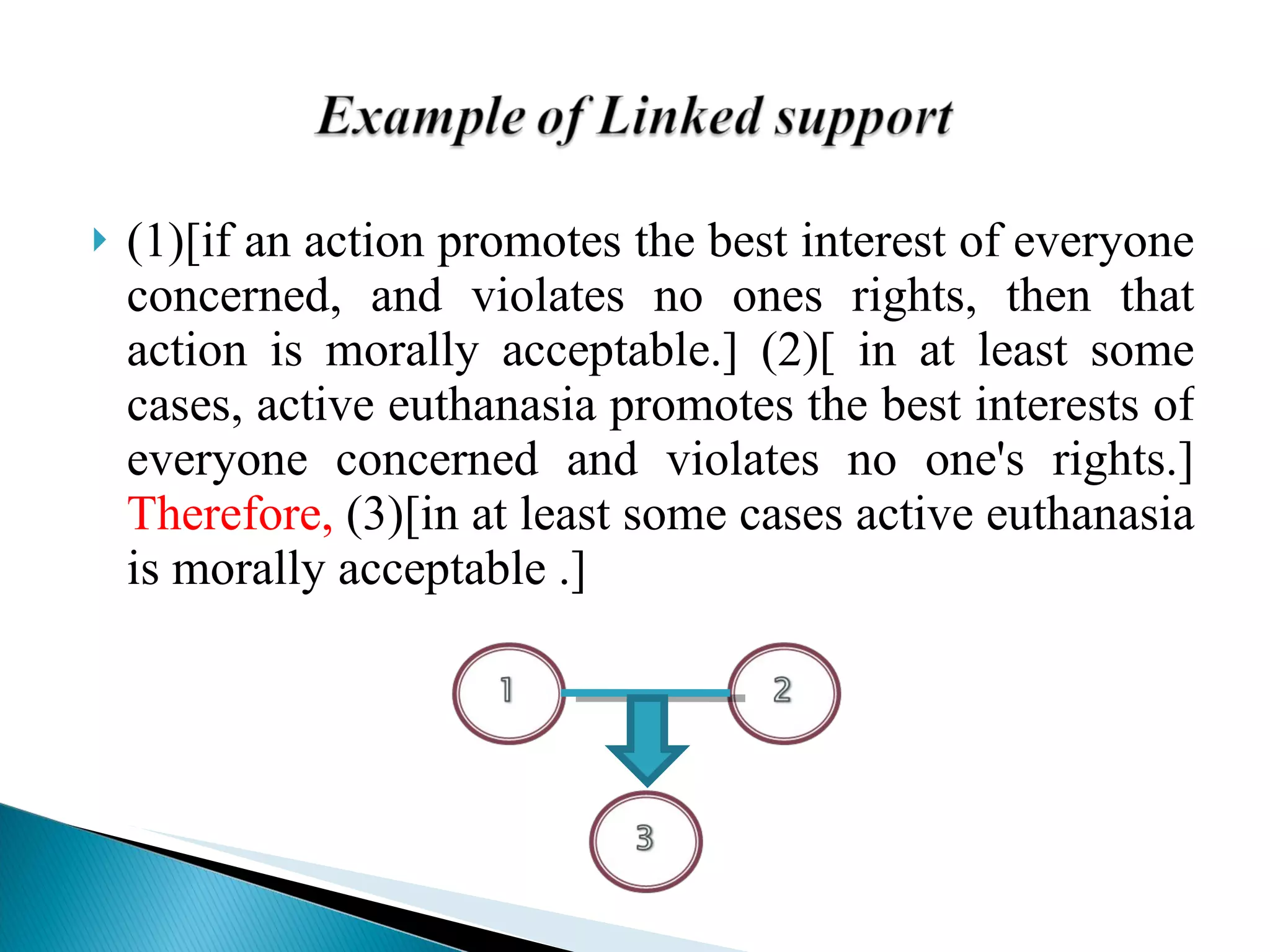 Example of Linked support

(1)[if an action promotes the best interest of everyone concerned, and violates no ones rights, then that action is morally acceptable.] (2)[ in at least some cases, active euthanasia promotes the best interests of everyone concerned and violates no one's rights.] Therefore, (3)[in at least some cases active euthanasia is morally acceptable .]

1

2

3